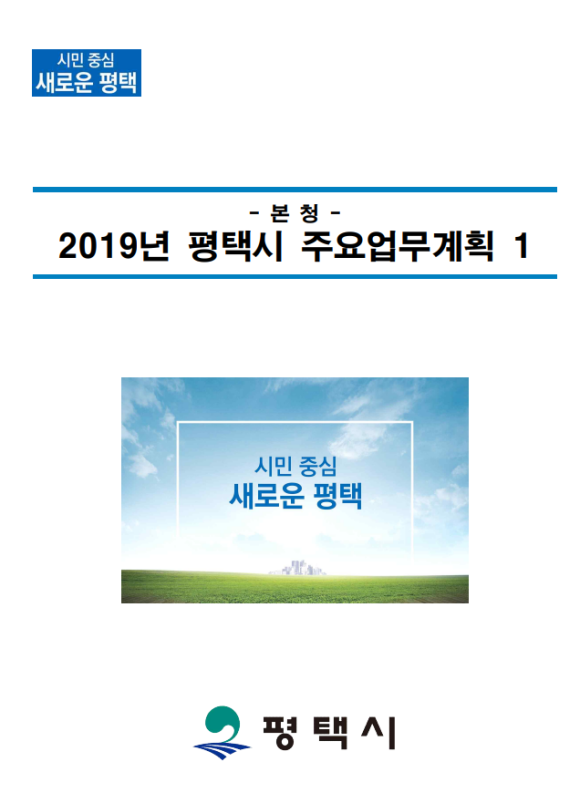 시민 중심
새로운 평택

- 본 청 -
2019년 평택시 주요업무계획 1

시민 중심
새로운 평택

평 택 시